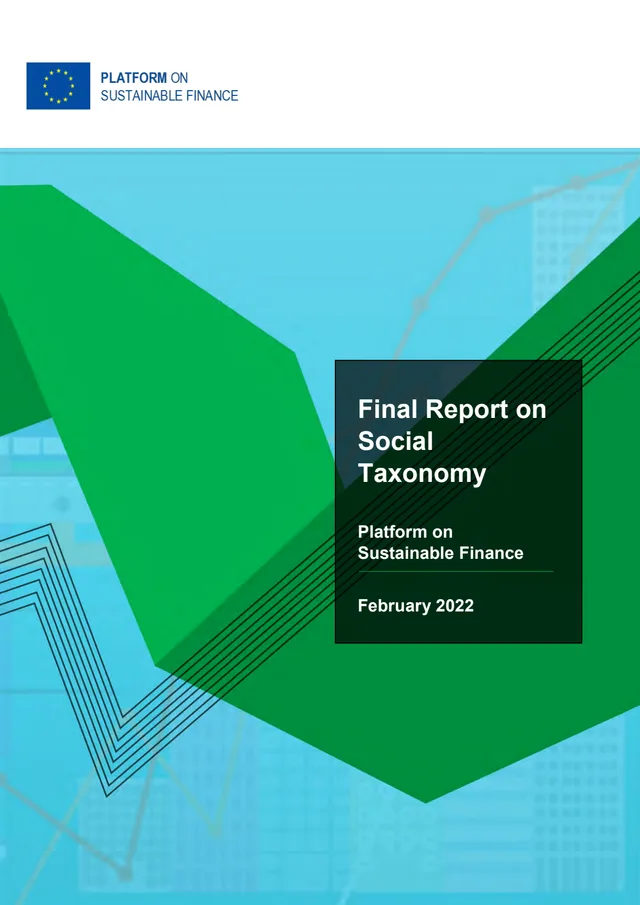 PLATFORM ON
SUSTAINABLE FINANCE

Final Report on Social Taxonomy

Platform on Sustainable Finance

February 2022